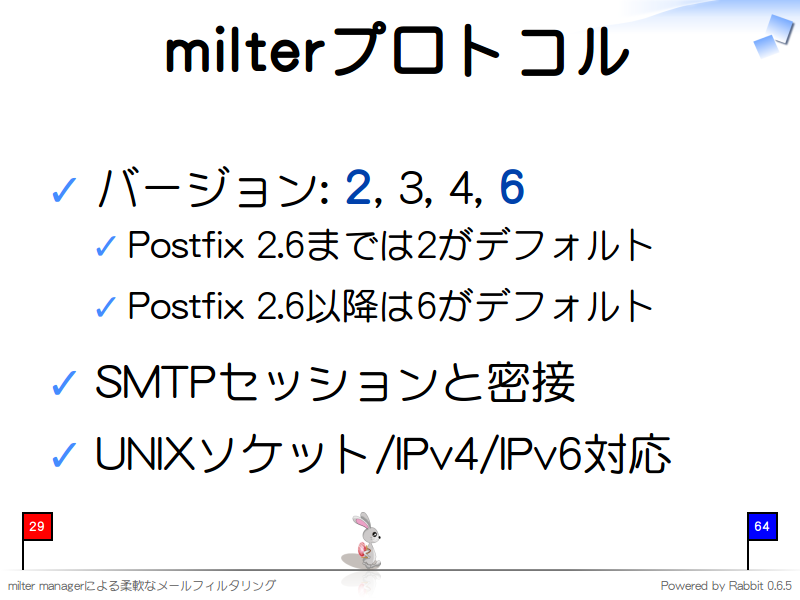 milterプロトコル

✓ バージョン: 2, 3, 4, 6

✓ Postfix 2.6までは2がデフォルト

✓ Postfix 2.6以降は6がデフォルト

✓ SMTPセッションと密接

✓ UNIXソケット/IPv4/IPv6対応

29

64

milter managerによる柔軟なメールフィルタリング

Powered by Rabbit 0.6.5